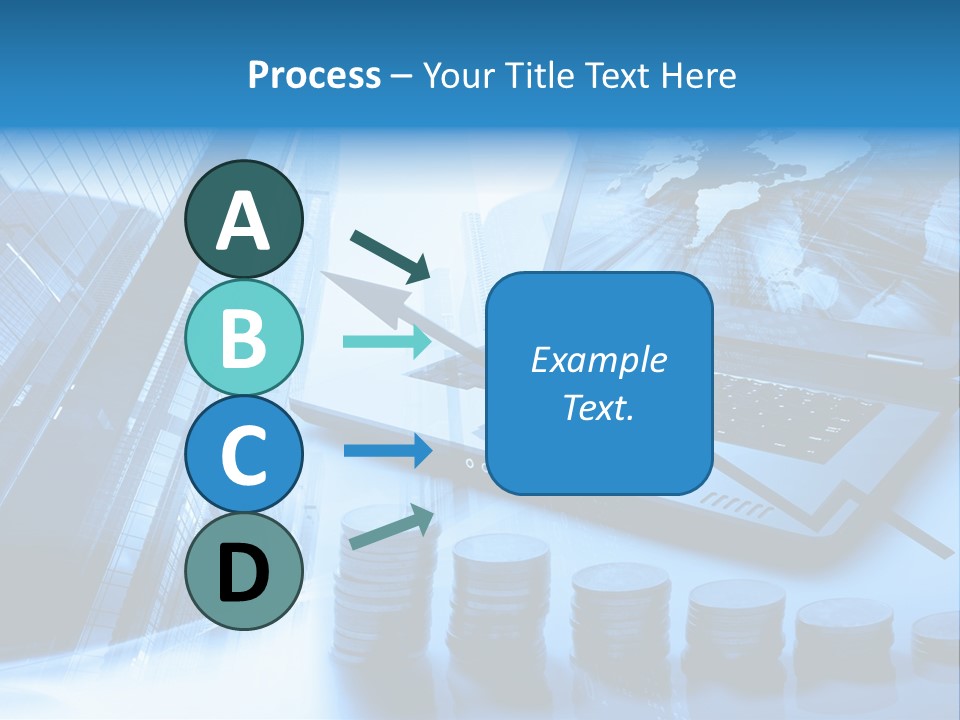 Process – Your Title Text Here

A

B

C

D

Example Text.